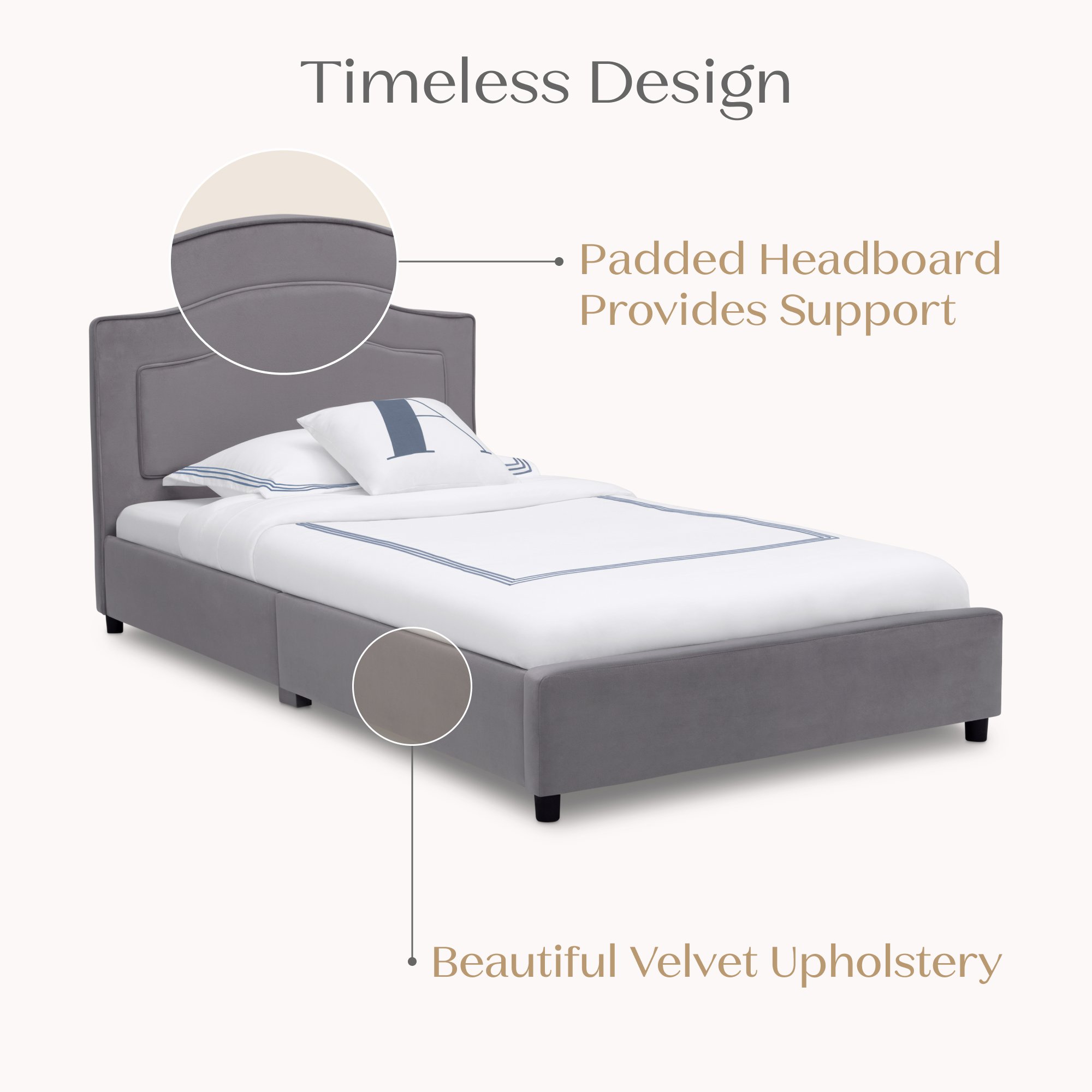 Timeless Design

Padded Headboard Provides Support

Beautiful Velvet Upholstery